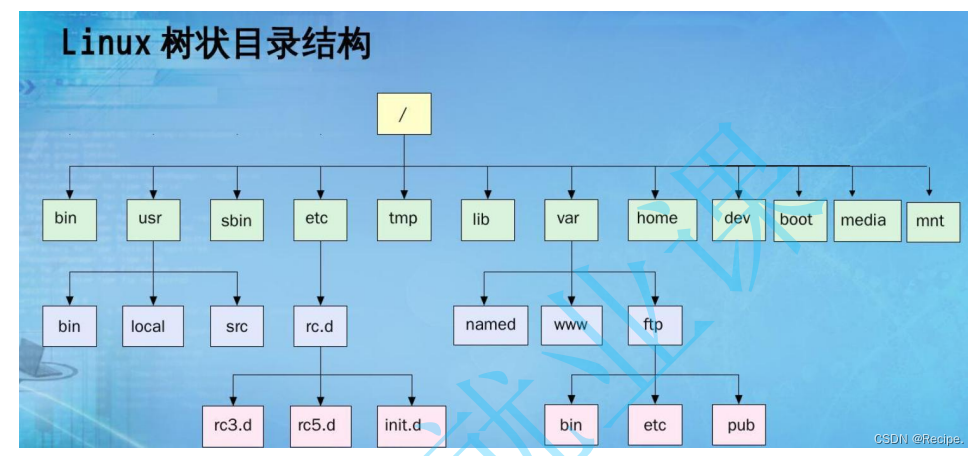 Linux 树状目录结构

/

bin usr sbin etc tmp lib var home dev boot media mnt

bin local src rc.d named www ftp

rc3.d rc5.d init.d bin etc pub

CSDN @Recipe.